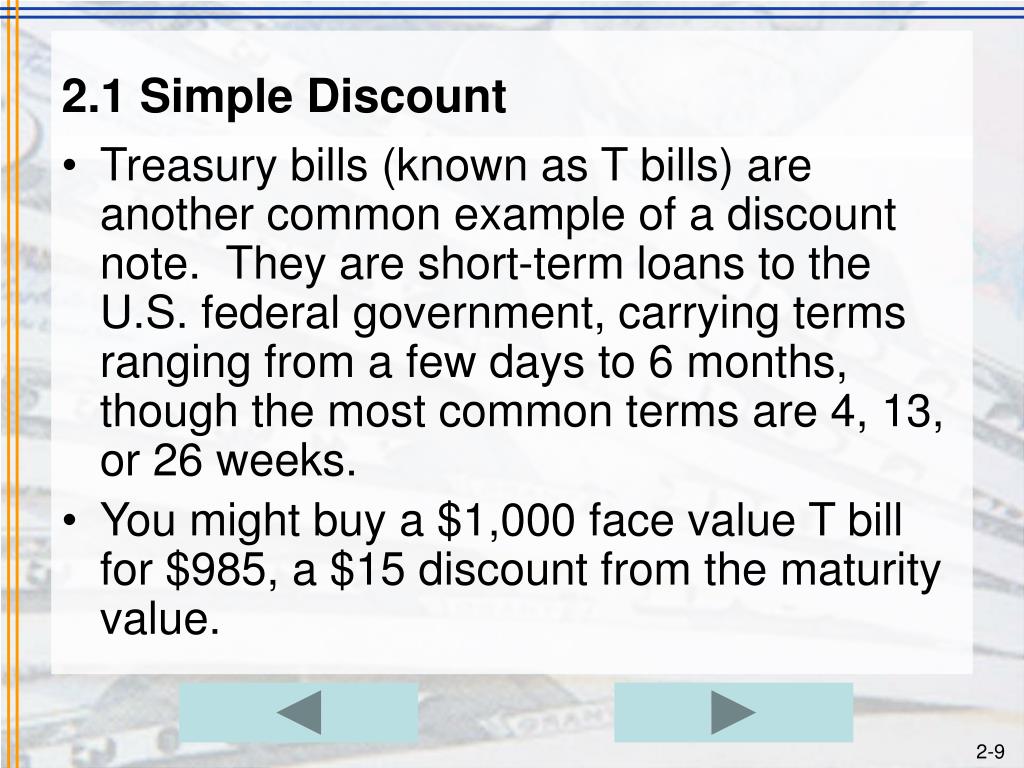 2.1 Simple Discount

• Treasury bills (known as T bills) are another common example of a discount note. They are short-term loans to the U.S. federal government, carrying terms ranging from a few days to 6 months, though the most common terms are 4, 13, or 26 weeks.
• You might buy a \$1,000 face value T bill for \$985, a \$15 discount from the maturity value.

2-9